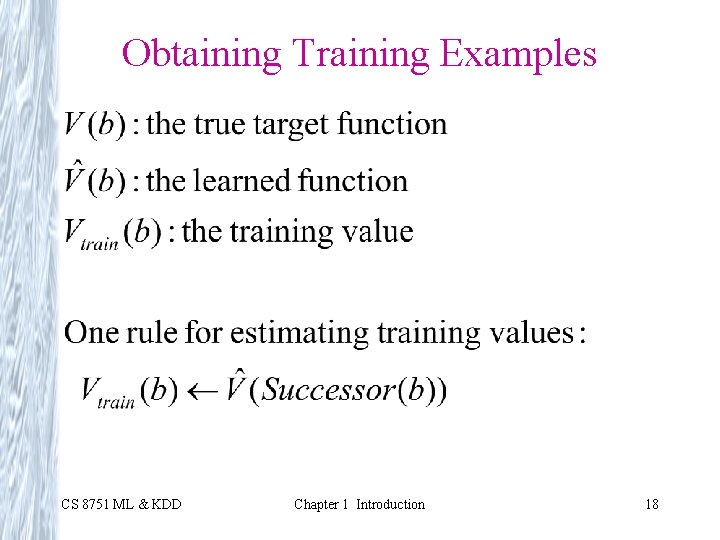 Obtaining Training Examples

$V(b)$ : the true target function

$\hat{V}(b)$ : the learned function

$V_{train}(b)$ : the training value

One rule for estimating training values :

$V_{train}(b) \leftarrow \hat{V}(Successor(b))$

CS 8751 ML & KDD

Chapter 1 Introduction

18